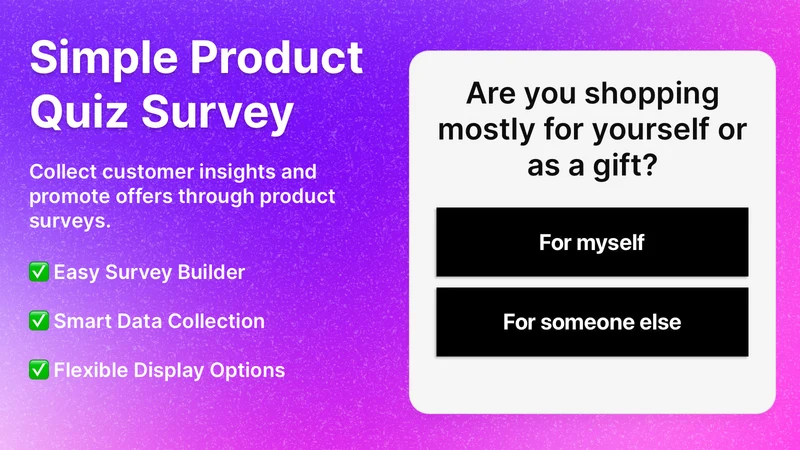 Simple Product Quiz Survey

Collect customer insights and promote offers through product surveys.

✅ Easy Survey Builder

✅ Smart Data Collection

✅ Flexible Display Options

Are you shopping mostly for yourself or as a gift?

For myself

For someone else